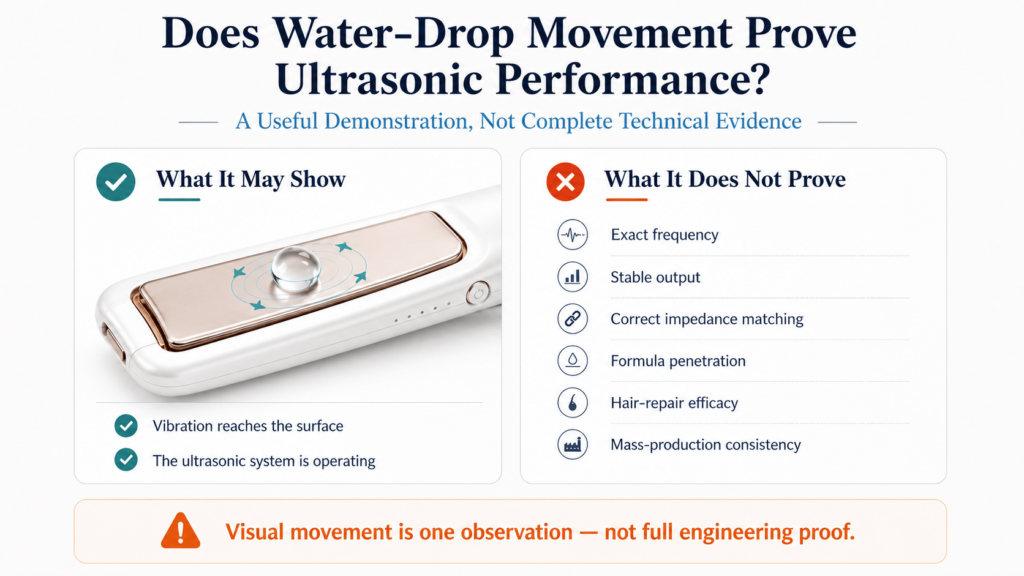 Does Water-Drop Movement Prove Ultrasonic Performance?

A Useful Demonstration, Not Complete Technical Evidence

What It May Show

Vibration reaches the surface

The ultrasonic system is operating

What It Does Not Prove

Exact frequency

Stable output

Correct impedance matching

Formula penetration

Hair-repair efficacy

Mass-production consistency

Visual movement is one observation — not full engineering proof.